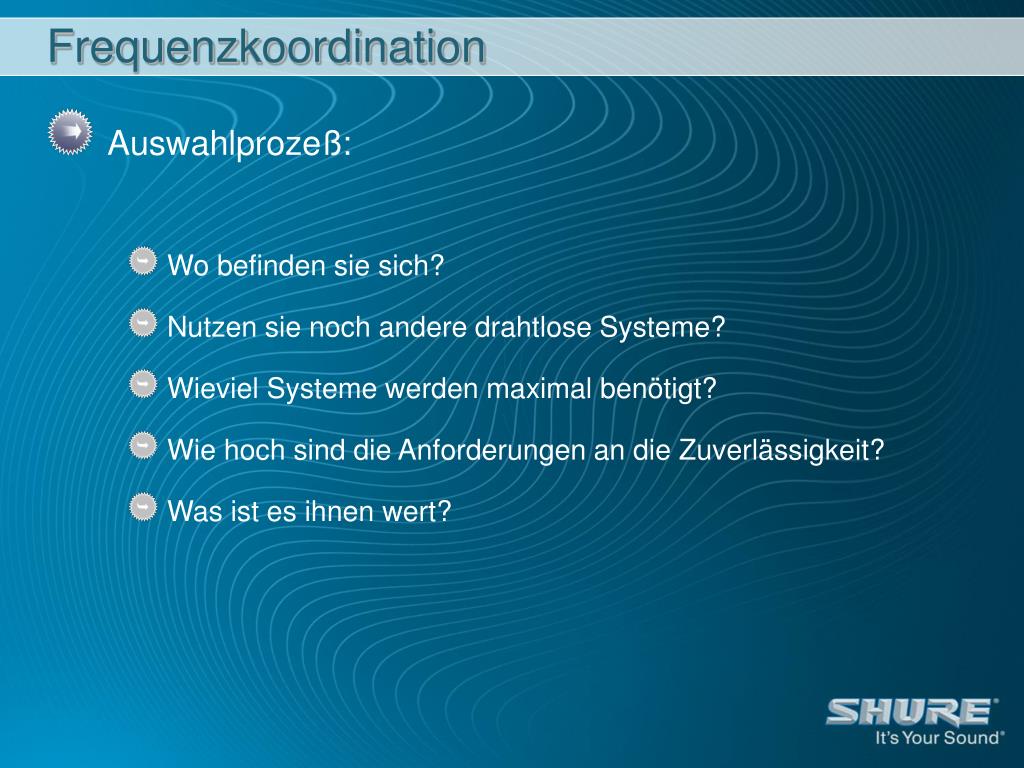 Frequenzkoordination

Auswahlprozeß:

Wo befinden sie sich?

Nutzen sie noch andere drahtlose Systeme?

Wieviel Systeme werden maximal benötigt?

Wie hoch sind die Anforderungen an die Zuverlässigkeit?

Was ist es ihnen wert?

SHURE®
It's Your Sound®